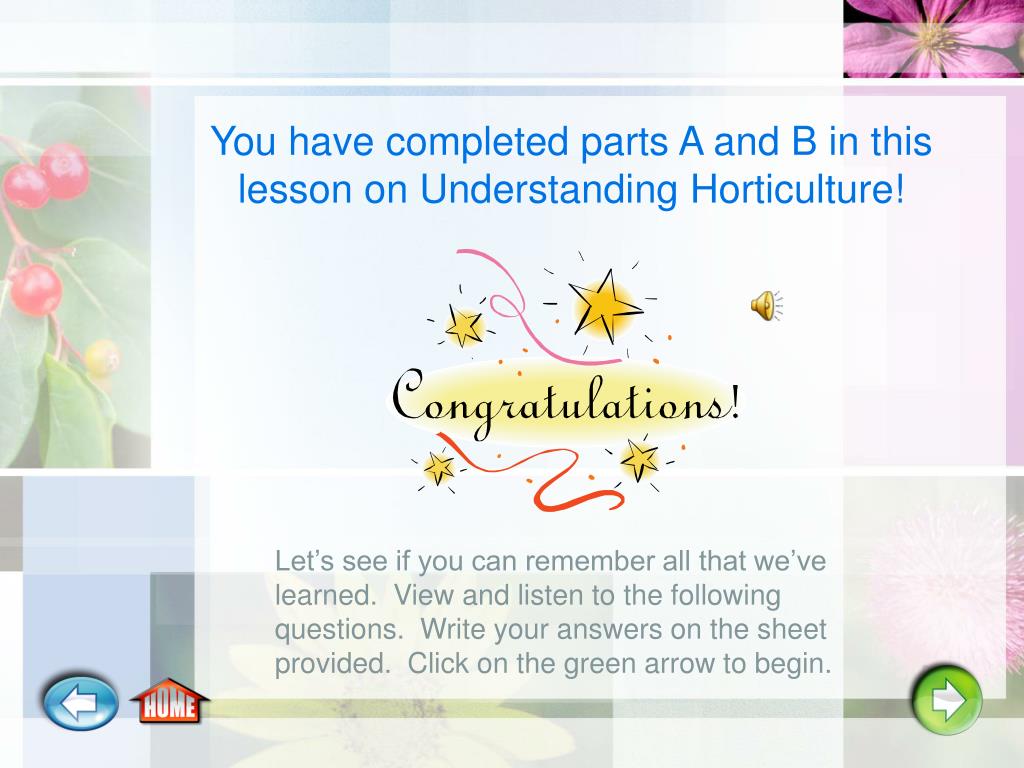 You have completed parts A and B in this lesson on Understanding Horticulture!

Congratulations!

Let's see if you can remember all that we've learned. View and listen to the following questions. Write your answers on the sheet provided. Click on the green arrow to begin.

HOME